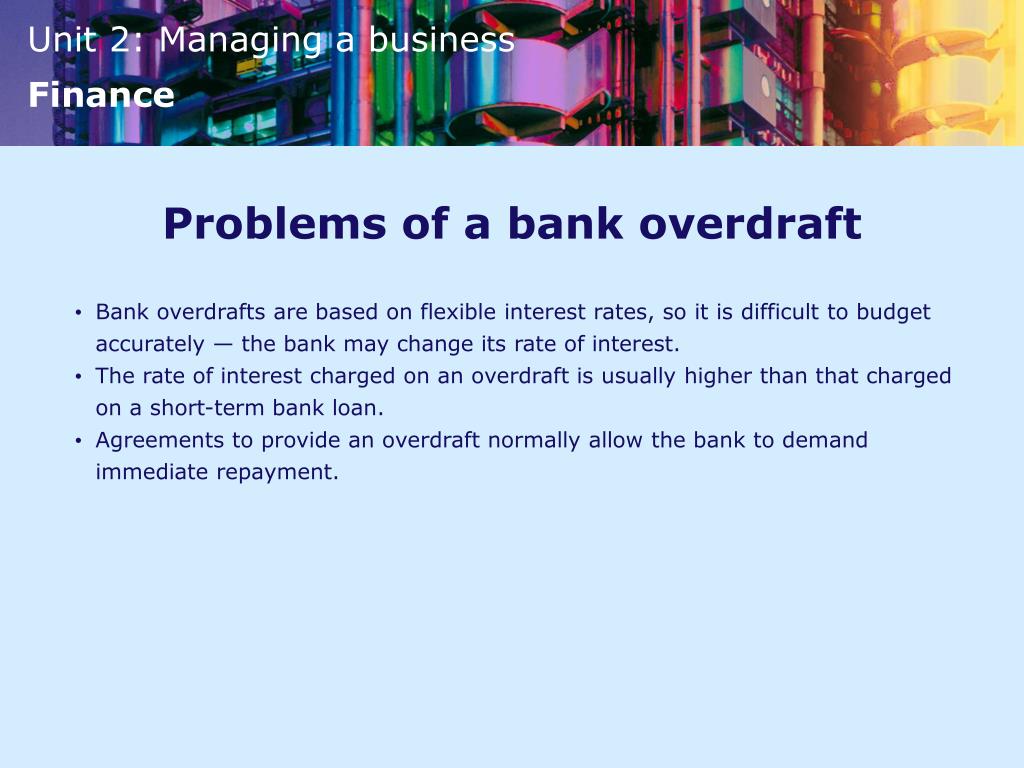 Unit 2: Managing a business
Finance

Problems of a bank overdraft

• Bank overdrafts are based on flexible interest rates, so it is difficult to budget accurately — the bank may change its rate of interest.
• The rate of interest charged on an overdraft is usually higher than that charged on a short-term bank loan.
• Agreements to provide an overdraft normally allow the bank to demand immediate repayment.